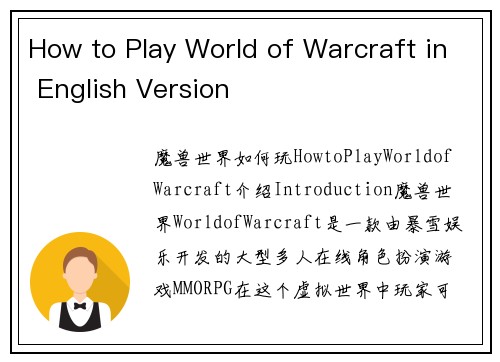 How to Play World of Warcraft in English Version

魔兽世界如何玩HowtoPlayWorldofWarcraft介绍Introduction魔兽世界WorldofWarcraft是一款由暴雪娱乐开发的大型多人在线角色扮演游戏MMORPG在这个虚拟世界中玩家可